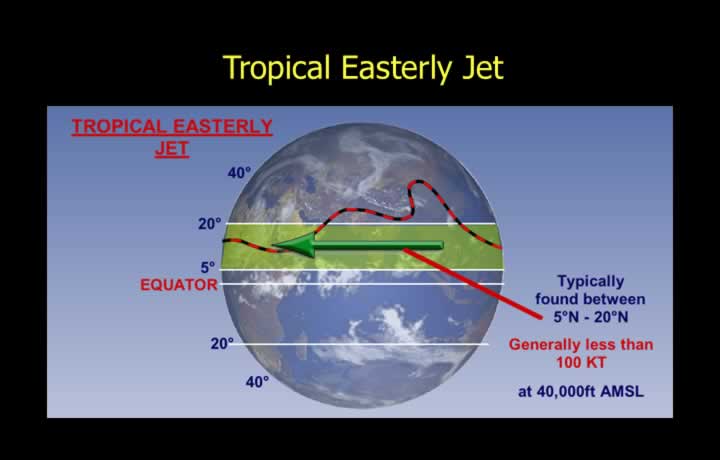 Tropical Easterly Jet

TROPICAL EASTERLY JET

40°

20°

5°

EQUATOR

20°

40°

Typically found between 5°N - 20°N

Generally less than 100 KT

at 40,000ft AMSL